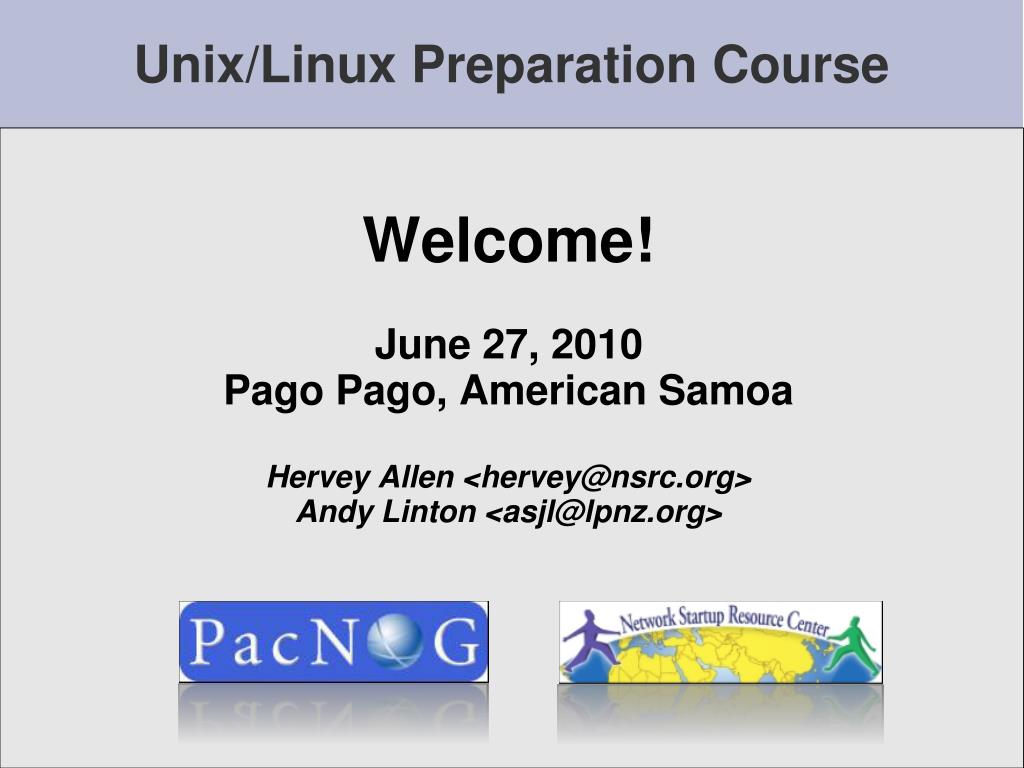 Unix/Linux Preparation Course

Welcome!

June 27, 2010
Pago Pago, American Samoa

Hervey Allen <hervey@nsrc.org>
Andy Linton <asjl@lpnz.org>

PacNOG

Network Startup Resource Center